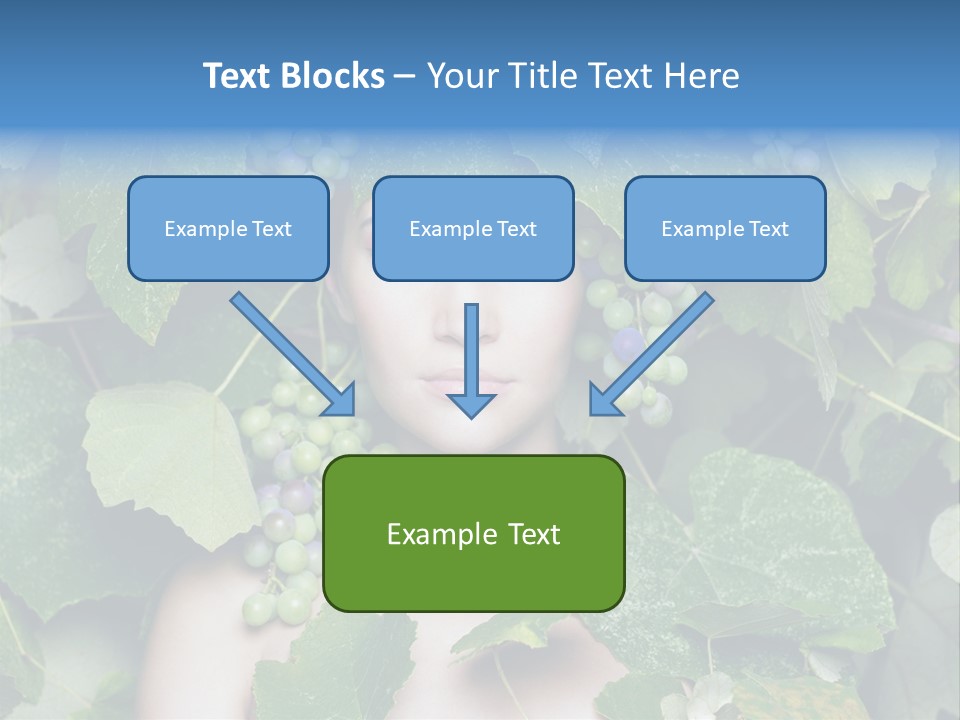 Text Blocks – Your Title Text Here

Example Text

Example Text

Example Text

Example Text